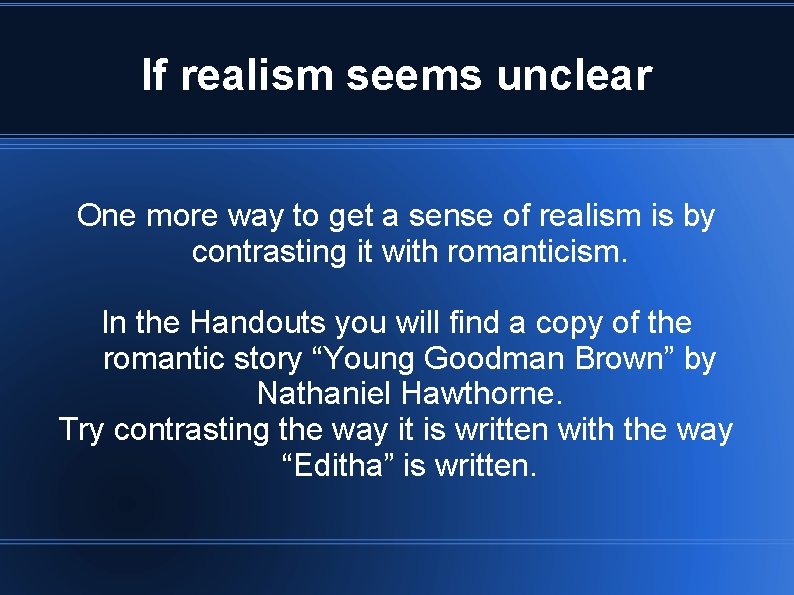 If realism seems unclear

One more way to get a sense of realism is by contrasting it with romanticism.

In the Handouts you will find a copy of the romantic story “Young Goodman Brown” by Nathaniel Hawthorne.
Try contrasting the way it is written with the way “Editha” is written.